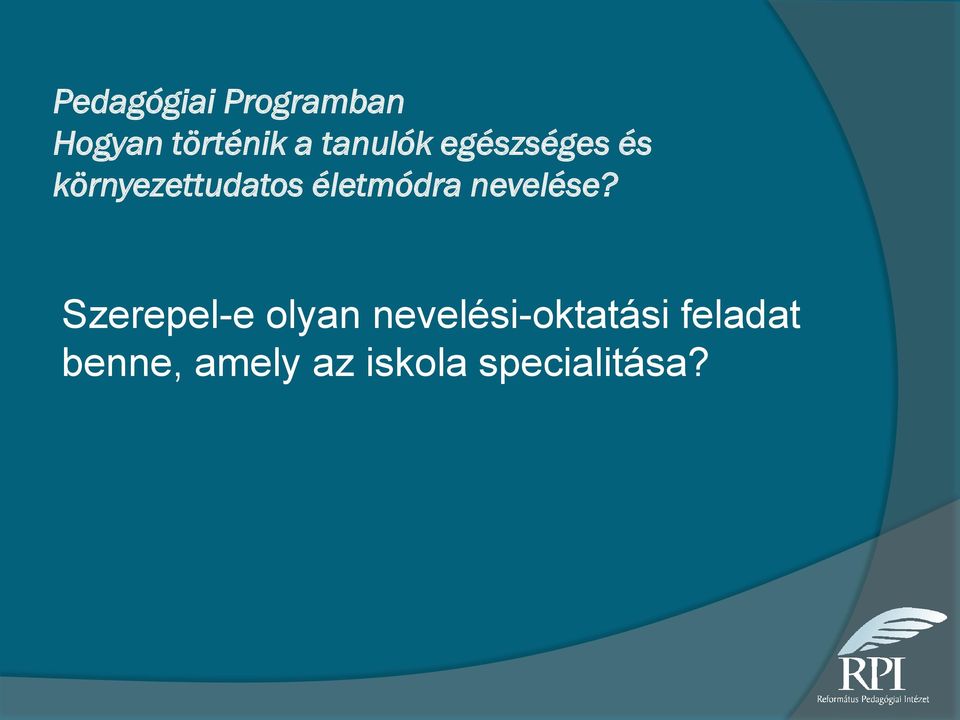 Pedagógiai Programban
Hogyan történik a tanulók egészséges és környezettudatos életmódra nevelése?

Szerepel-e olyan nevelési-oktatási feladat benne, amely az iskola specialitása?

RPI
Református Pedagógiai Intézet